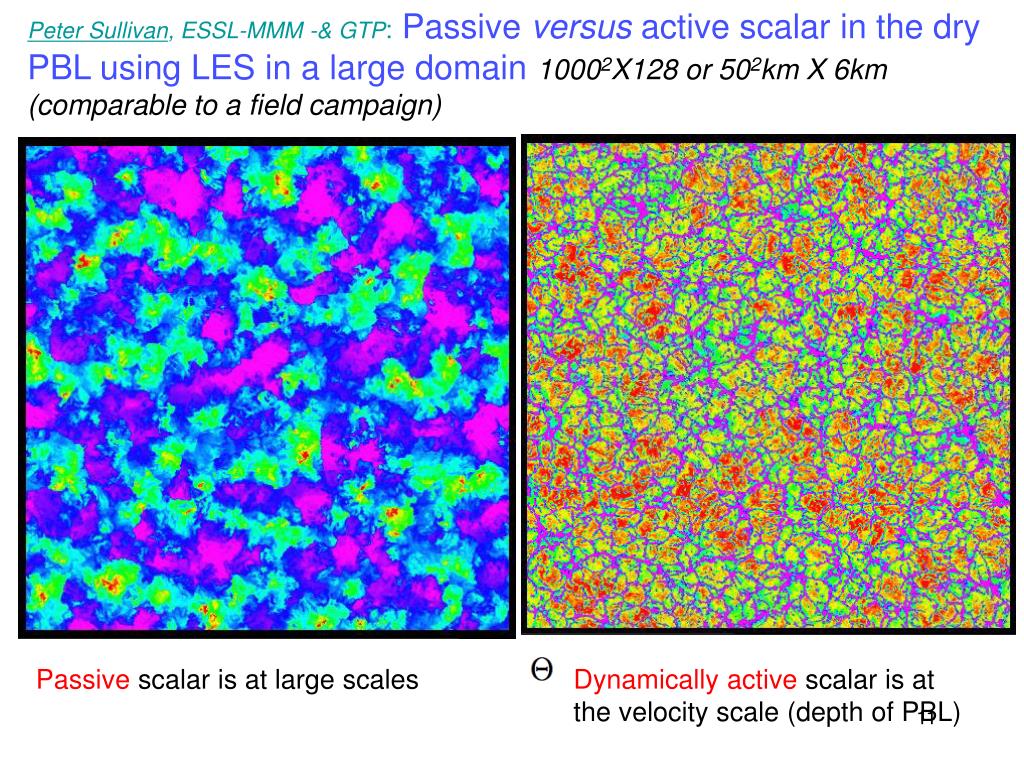 Peter Sullivan, ESSL-MMM -& GTP: Passive versus active scalar in the dry PBL using LES in a large domain $1000^2$X128 or $50^2$km X 6km (comparable to a field campaign)

Passive scalar is at large scales

$\Theta$ Dynamically active scalar is at the velocity scale (depth of PBL)

11